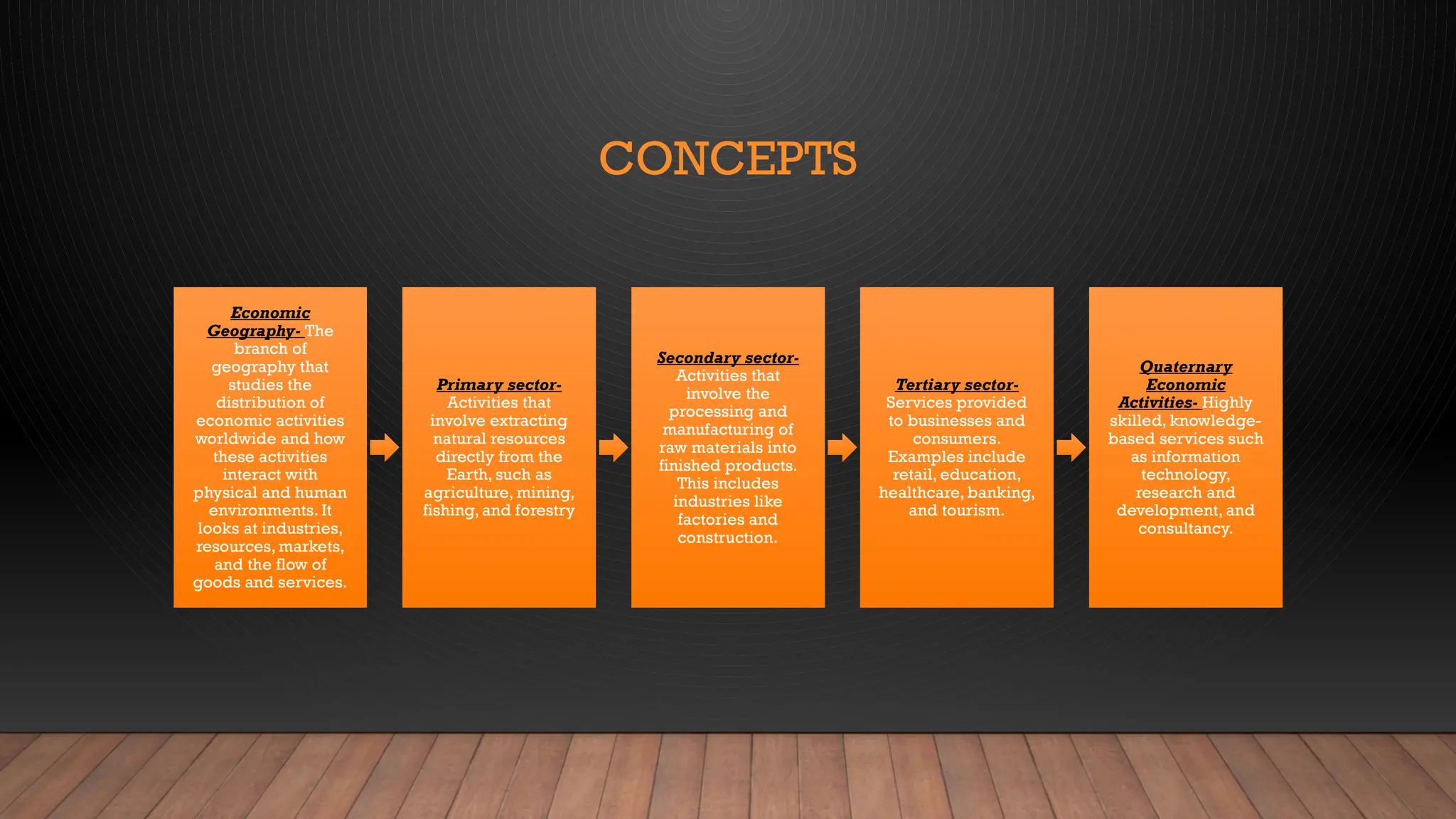 CONCEPTS

Economic Geography- The branch of geography that studies the distribution of economic activities worldwide and how these activities interact with physical and human environments. It looks at industries, resources, markets, and the flow of goods and services.

Primary sector- Activities that involve extracting natural resources directly from the Earth, such as agriculture, mining, fishing, and forestry

Secondary sector- Activities that involve the processing and manufacturing of raw materials into finished products. This includes industries like factories and construction.

Tertiary sector- Services provided to businesses and consumers. Examples include retail, education, healthcare, banking, and tourism.

Quaternary Economic Activities- Highly skilled, knowledge-based services such as information technology, research and development, and consultancy.